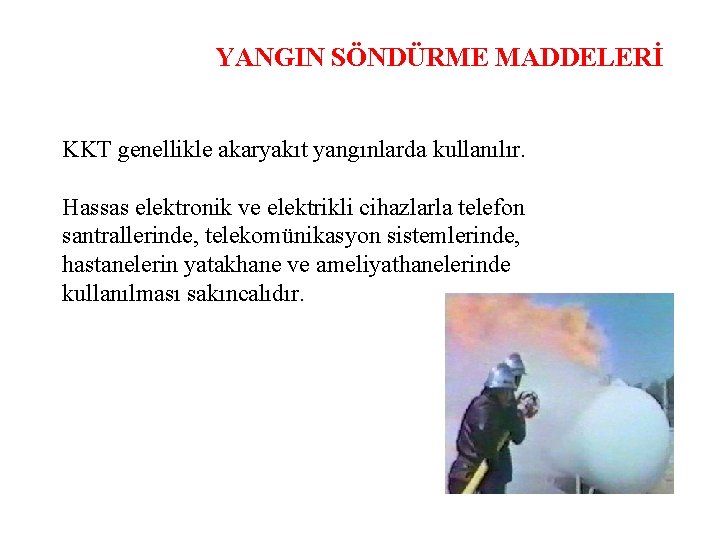 YANGIN SÖNDÜRME MADDELERİ

KKT genellikle akaryakıt yangınlarda kullanılır.

Hassas elektronik ve elektrikli cihazlarla telefon santrallerinde, telekomünikasyon sistemlerinde, hastanelerin yatakhane ve ameliyathanelerinde kullanılması sakıncalıdır.